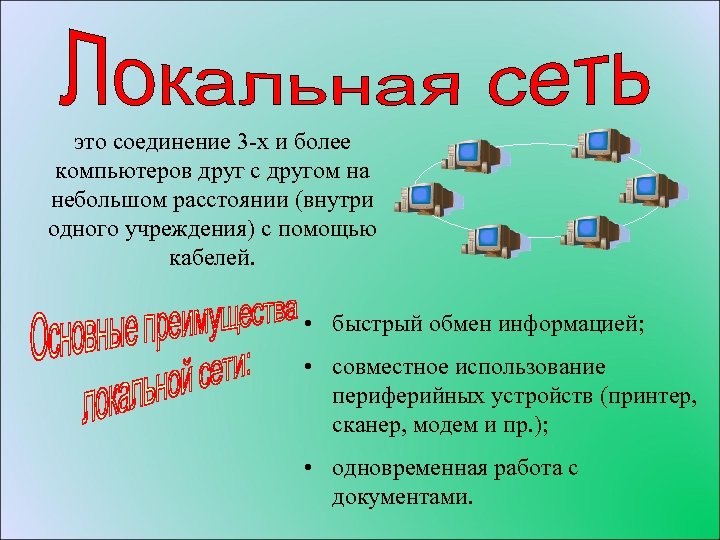 Локальная сеть

это соединение 3-х и более компьютеров друг с другом на небольшом расстоянии (внутри одного учреждения) с помощью кабелей.

Основные преимущества локальной сети:

• быстрый обмен информацией;
• совместное использование периферийных устройств (принтер, сканер, модем и пр.);
• одновременная работа с документами.